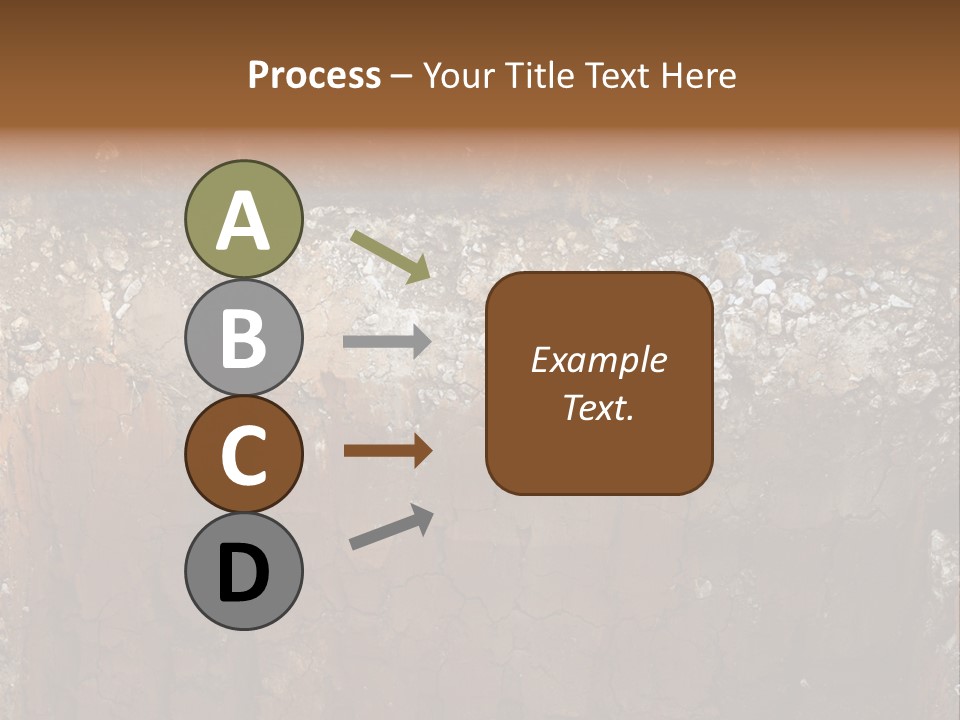 Process – Your Title Text Here

A

B

C

D

Example Text.